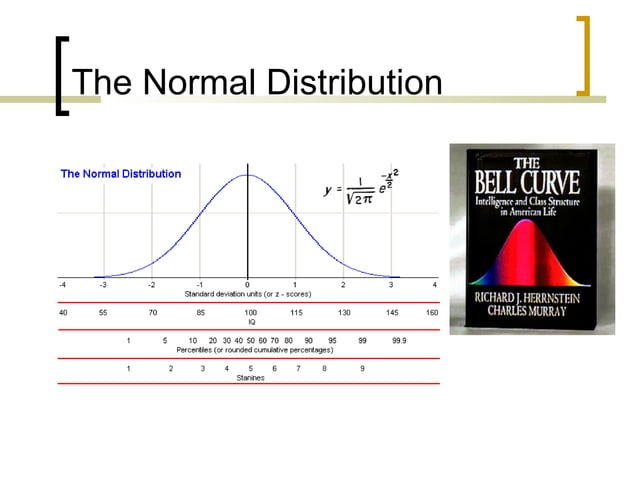 The Normal Distribution

The Normal Distribution

$y = \frac{1}{\sqrt{2\pi}} e^{\frac{-x^2}{2}}$

-4 -3 -2 -1 0 1 2 3 4
Standard deviation units (or z - scores)

40 55 70 85 100 115 130 145 160
IQ

1 5 10 20 30 40 50 60 70 80 90 95 99 99.9
Percentiles (or rounded cumulative percentages)

1 2 3 4 5 6 7 8 9
Stanines

THE
BELL CURVE
Intelligence and Class Structure in American Life

RICHARD J. HERRNSTEIN
CHARLES MURRAY